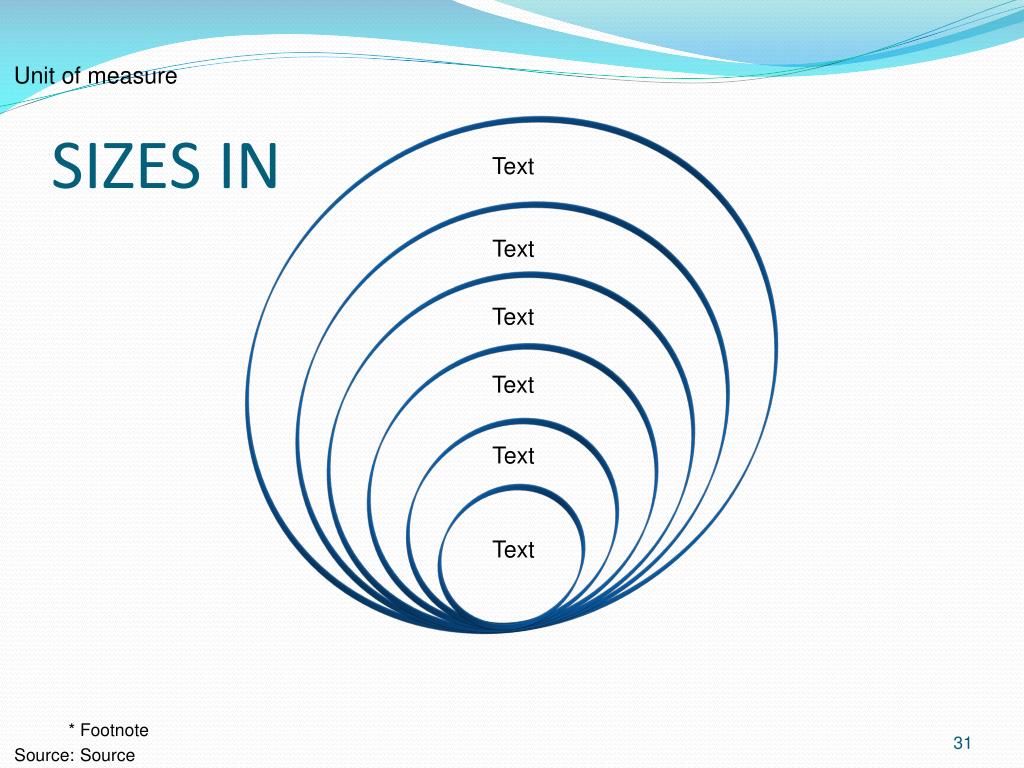 Unit of measure

SIZES IN

Text

Text

Text

Text

Text

Text

* Footnote
Source: Source

31